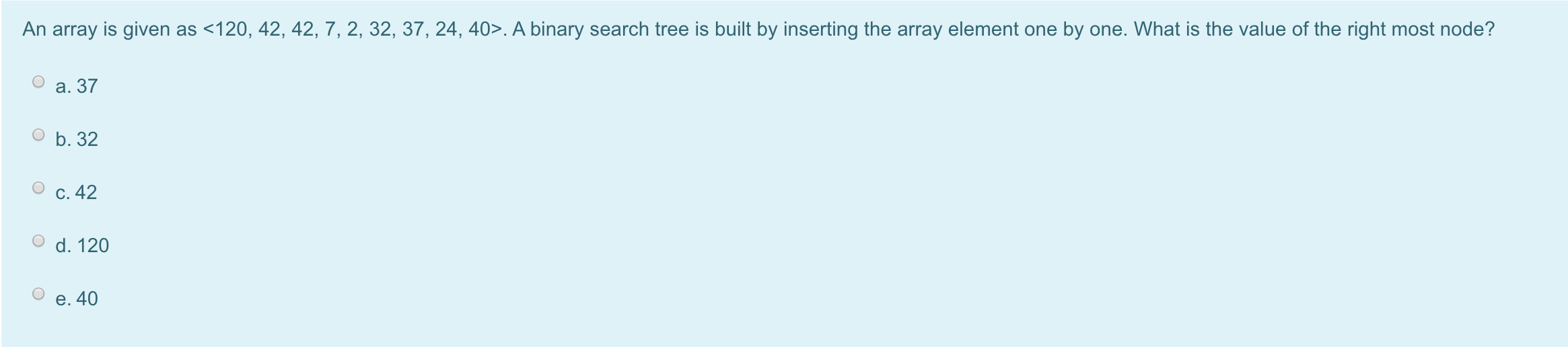 An array is given as <120, 42, 42, 7, 2, 32, 37, 24, 40>. A binary search tree is built by inserting the array element one by one. What is the value of the right most node?

a. 37

b. 32

c. 42

d. 120

e. 40